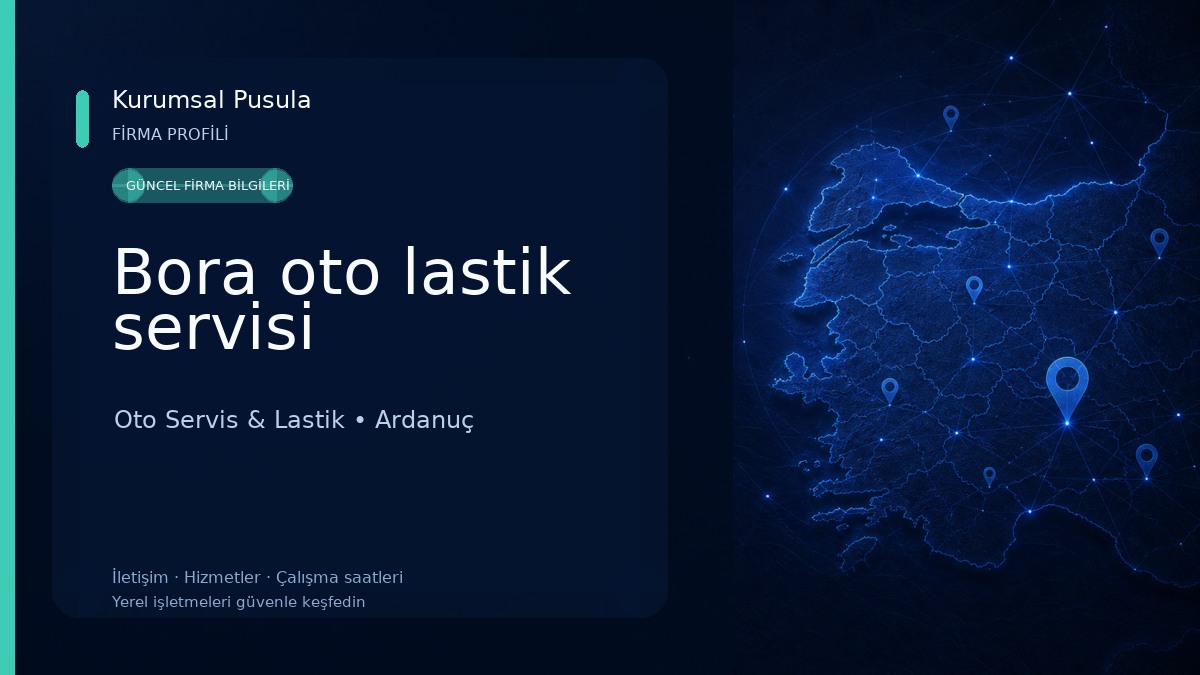 Kurumsal Pusula
FİRMA PROFİLİ

GÜNCEL FİRMA BİLGİLERİ

Bora oto lastik servisi

Oto Servis & Lastik • Ardanuç

İletişim · Hizmetler · Çalışma saatleri
Yerel işletmeleri güvenle keşfedin